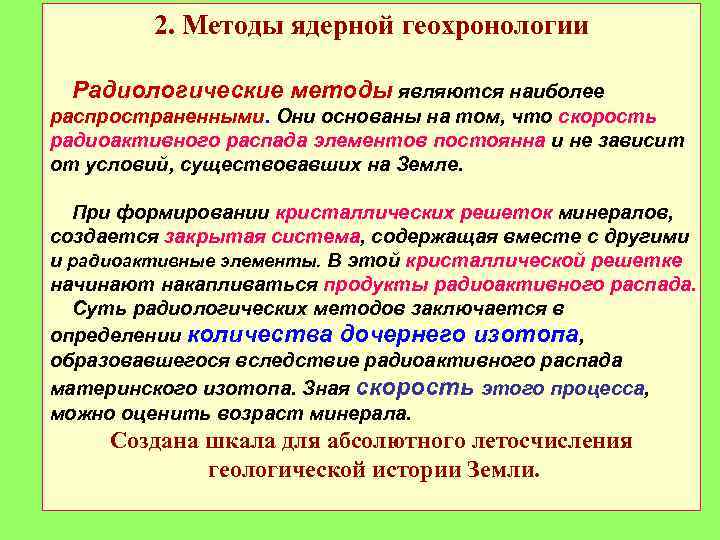 2. Методы ядерной геохронологии

Радиологические методы являются наиболее распространенными. Они основаны на том, что скорость радиоактивного распада элементов постоянна и не зависит от условий, существовавших на Земле.

При формировании кристаллических решеток минералов, создается закрытая система, содержащая вместе с другими и радиоактивные элементы. В этой кристаллической решетке начинают накапливаться продукты радиоактивного распада.

Суть радиологических методов заключается в определении количества дочернего изотопа, образовавшегося вследствие радиоактивного распада материнского изотопа. Зная скорость этого процесса, можно оценить возраст минерала.

Создана шкала для абсолютного летосчисления геологической истории Земли.